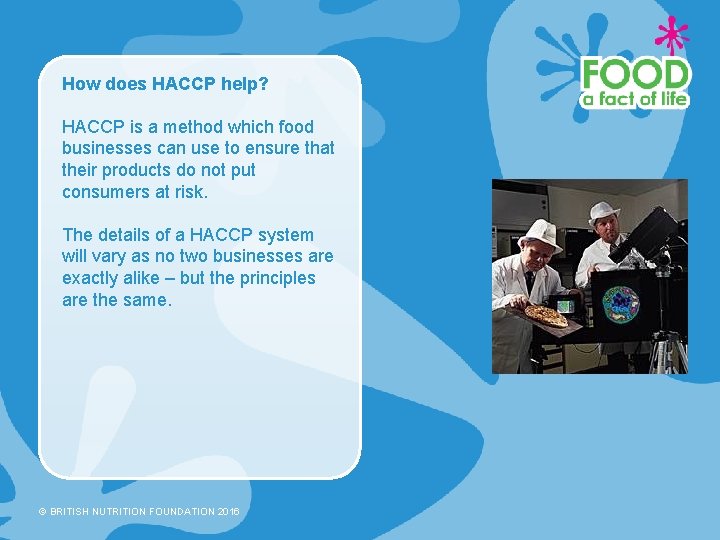 How does HACCP help?

HACCP is a method which food businesses can use to ensure that their products do not put consumers at risk.

The details of a HACCP system will vary as no two businesses are exactly alike – but the principles are the same.

FOOD
a fact of life

© BRITISH NUTRITION FOUNDATION 2016